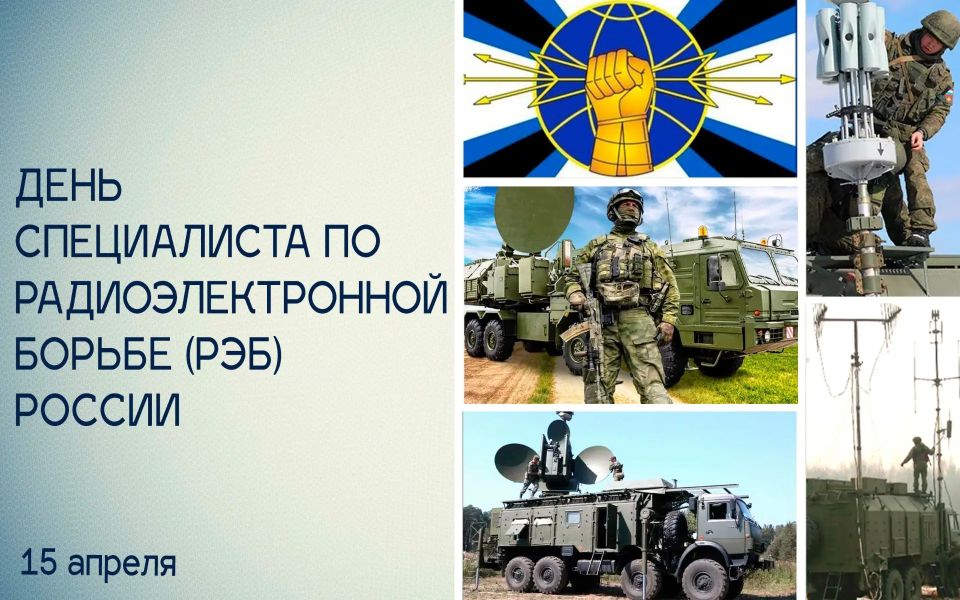 ДЕНЬ СПЕЦИАЛИСТА ПО РАДИОЭЛЕКТРОННОЙ БОРЬБЕ (РЭБ) РОССИИ

15 апреля